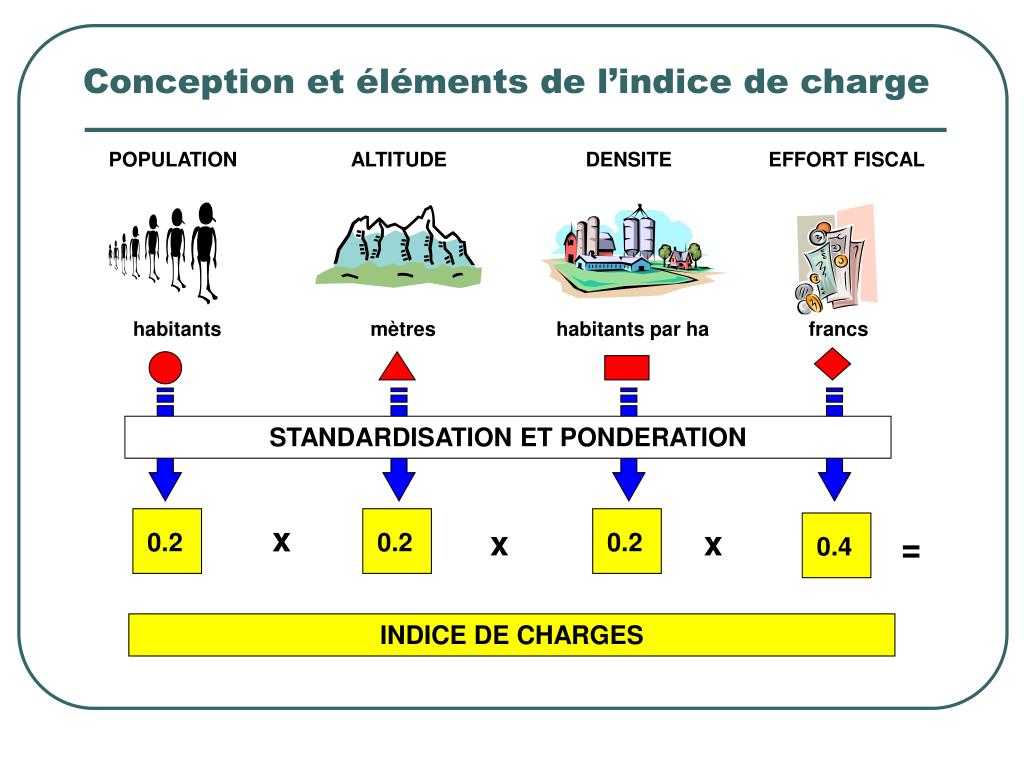 Conception et éléments de l’indice de charge

POPULATION

ALTITUDE

DENSITE

EFFORT FISCAL

habitants

mètres

habitants par ha

francs

STANDARDISATION ET PONDERATION

0.2 x 0.2 x 0.2 x 0.4 =

INDICE DE CHARGES